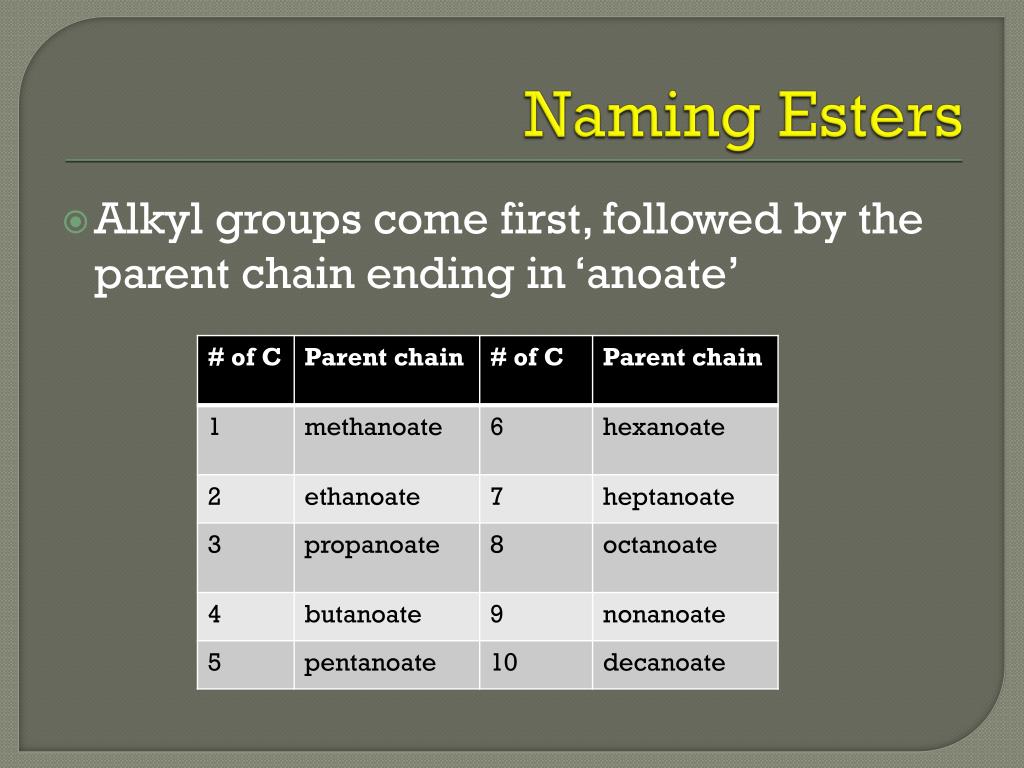 Naming Esters

Alkyl groups come first, followed by the parent chain ending in ‘anoate’

| # of C | Parent chain | # of C | Parent chain |
|---|---|---|---|
| 1 | methanoate | 6 | hexanoate |
| 2 | ethanoate | 7 | heptanoate |
| 3 | propanoate | 8 | octanoate |
| 4 | butanoate | 9 | nonanoate |
| 5 | pentanoate | 10 | decanoate |